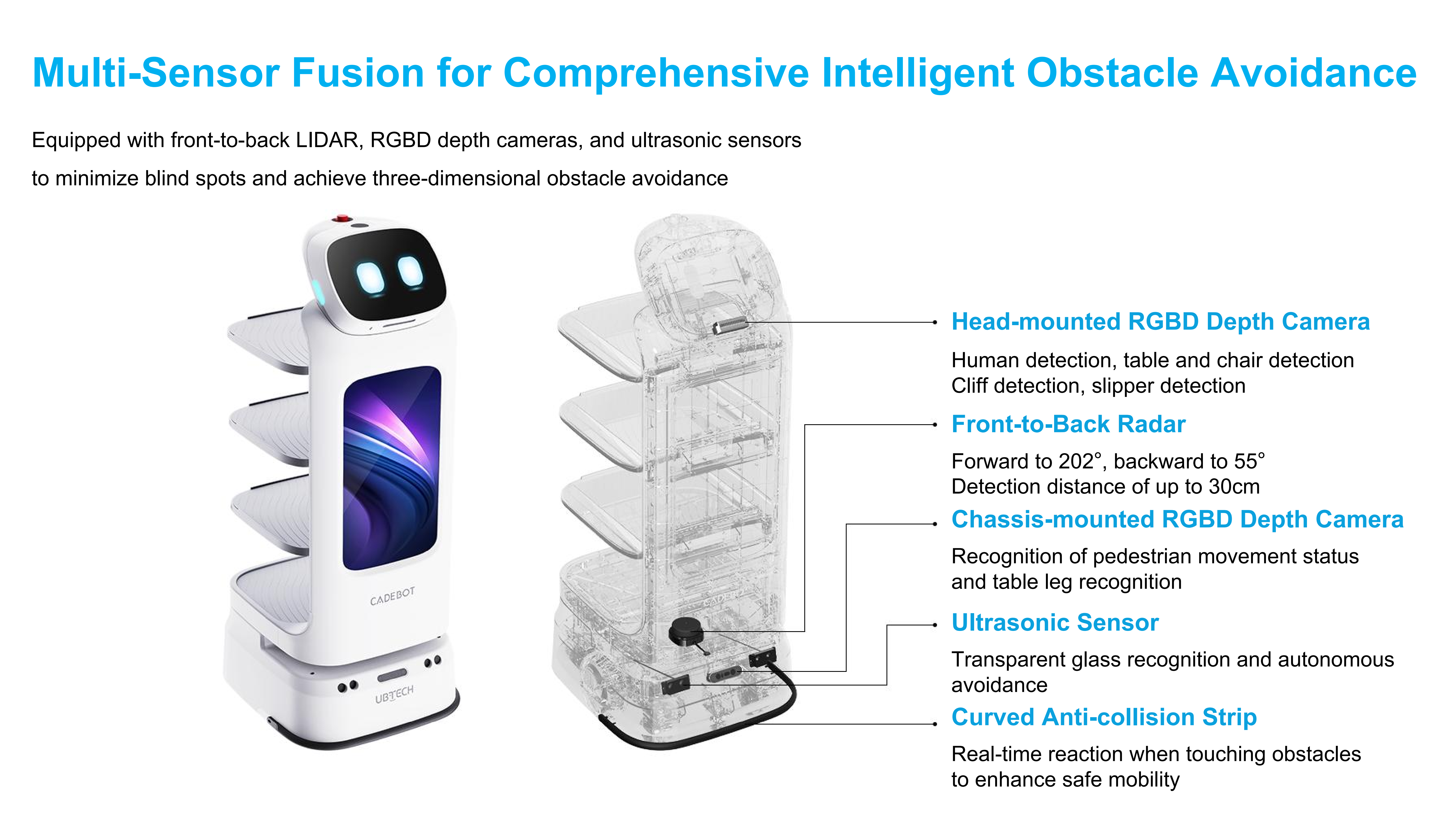 Multi-Sensor Fusion for Comprehensive Intelligent Obstacle Avoidance

Equipped with front-to-back LIDAR, RGBD depth cameras, and ultrasonic sensors to minimize blind spots and achieve three-dimensional obstacle avoidance

CADEBOT

UBTECH

Head-mounted RGBD Depth Camera

Human detection, table and chair detection
Cliff detection, slipper detection

Front-to-Back Radar

Forward to 202°, backward to 55°
Detection distance of up to 30cm

Chassis-mounted RGBD Depth Camera

Recognition of pedestrian movement status and table leg recognition

Ultrasonic Sensor

Transparent glass recognition and autonomous avoidance

Curved Anti-collision Strip

Real-time reaction when touching obstacles to enhance safe mobility